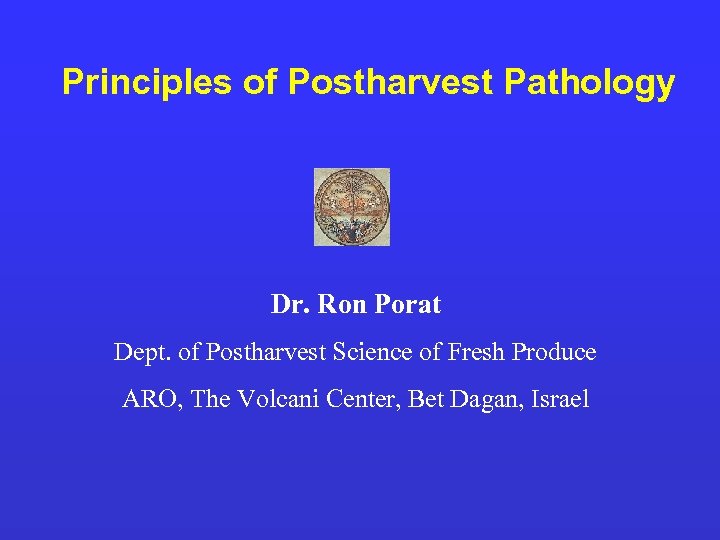 Principles of Postharvest Pathology

Dr. Ron Porat

Dept. of Postharvest Science of Fresh Produce

ARO, The Volcani Center, Bet Dagan, Israel